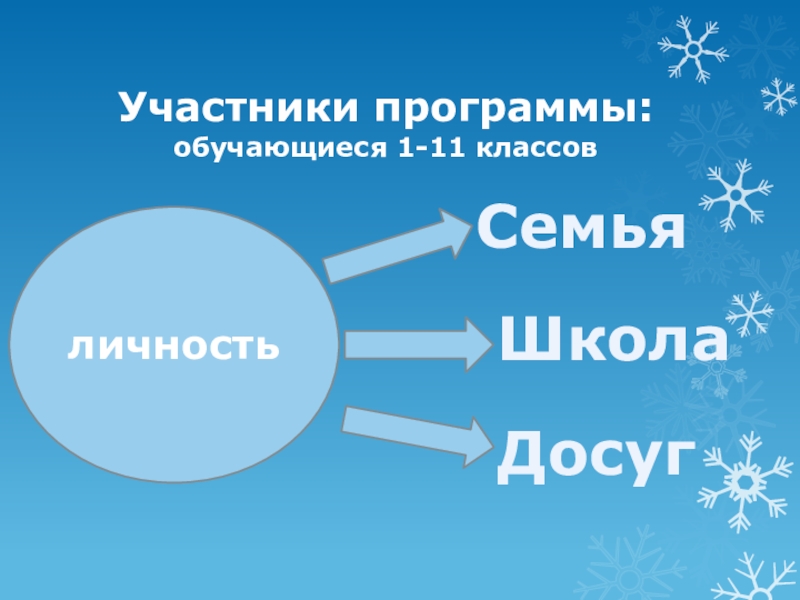 Участники программы:
обучающиеся 1-11 классов

личность

Семья

Школа

Досуг